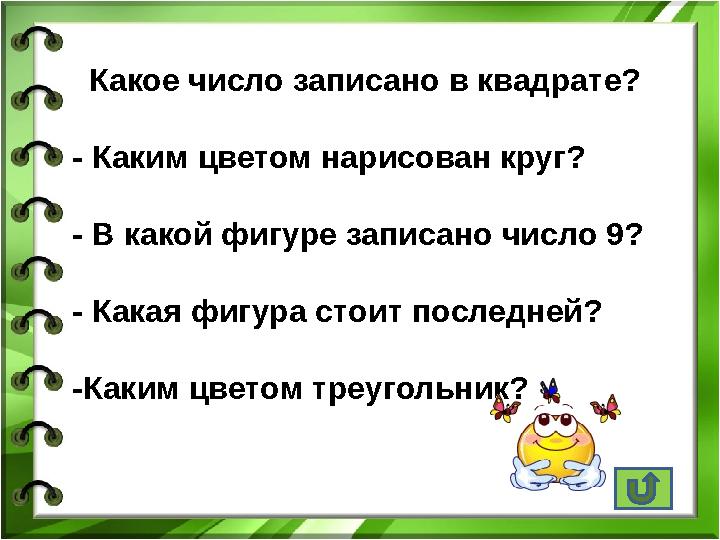 Какое число записано в квадрате?

- Каким цветом нарисован круг?

- В какой фигуре записано число 9?

- Какая фигура стоит последней?

-Каким цветом треугольник?